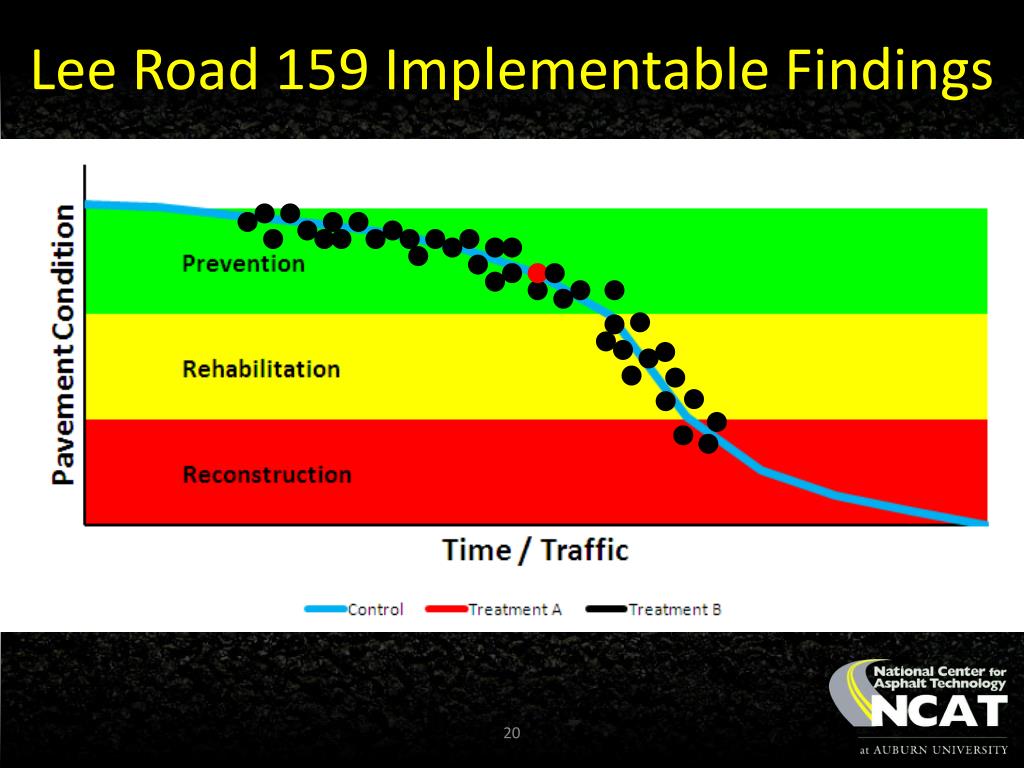 Lee Road 159 Implementable Findings

Pavement Condition

Prevention

Rehabilitation

Reconstruction

Time / Traffic

Control Treatment A Treatment B

20

National Center for Asphalt Technology

NCAT

at AUBURN UNIVERSITY